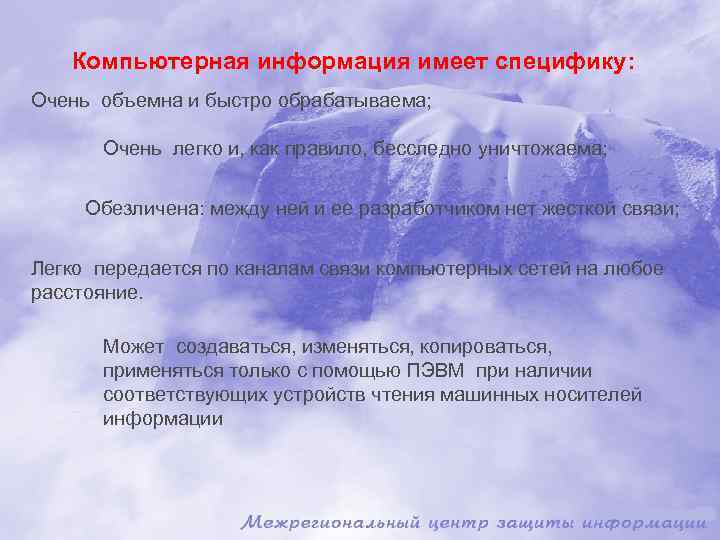 Компьютерная информация имеет специфику:

Очень объемна и быстро обрабатываема;

Очень легко и, как правило, бесследно уничтожаема;

Обезличена: между ней и ее разработчиком нет жесткой связи;

Легко передается по каналам связи компьютерных сетей на любое расстояние.

Может создаваться, изменяться, копироваться, применяться только с помощью ПЭВМ при наличии соответствующих устройств чтения машинных носителей информации

Межрегиональный центр защиты информации